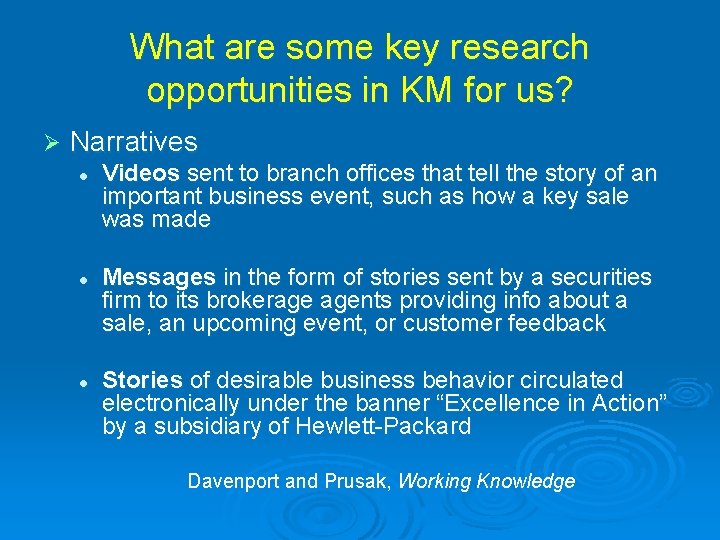 What are some key research opportunities in KM for us?

➢ Narratives

• Videos sent to branch offices that tell the story of an important business event, such as how a key sale was made

• Messages in the form of stories sent by a securities firm to its brokerage agents providing info about a sale, an upcoming event, or customer feedback

• Stories of desirable business behavior circulated electronically under the banner “Excellence in Action” by a subsidiary of Hewlett-Packard

Davenport and Prusak, Working Knowledge